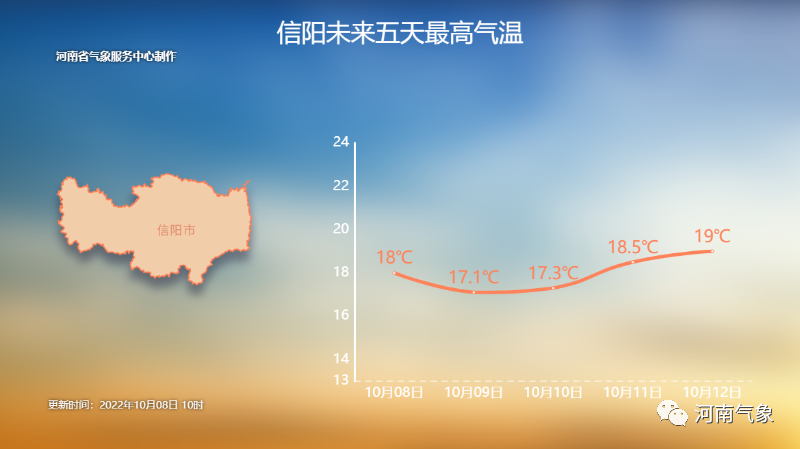 信阳未来五天最高气温

河南省气象服务中心制作

信阳市

24
22
20
18
16
14
13

18℃
17.1℃
17.3℃
18.5℃
19℃

10月08日
10月09日
10月10日
10月11日
10月12日

更新时间：2022年10月08日 10时

河南气象